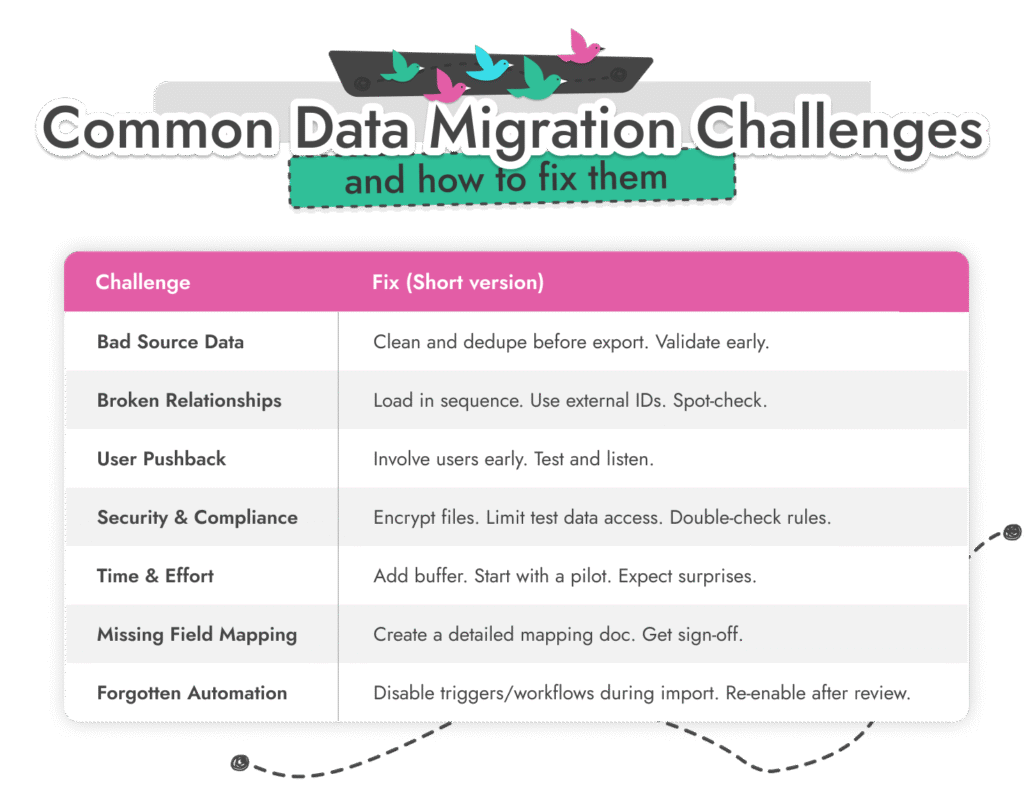 Common Data Migration Challenges
and how to fix them

| Challenge | Fix (Short version) |
|---|---|
| Bad Source Data | Clean and dedupe before export. Validate early. |
| Broken Relationships | Load in sequence. Use external IDs. Spot-check. |
| User Pushback | Involve users early. Test and listen. |
| Security & Compliance | Encrypt files. Limit test data access. Double-check rules. |
| Time & Effort | Add buffer. Start with a pilot. Expect surprises. |
| Missing Field Mapping | Create a detailed mapping doc. Get sign-off. |
| Forgotten Automation | Disable triggers/workflows during import. Re-enable after review. |